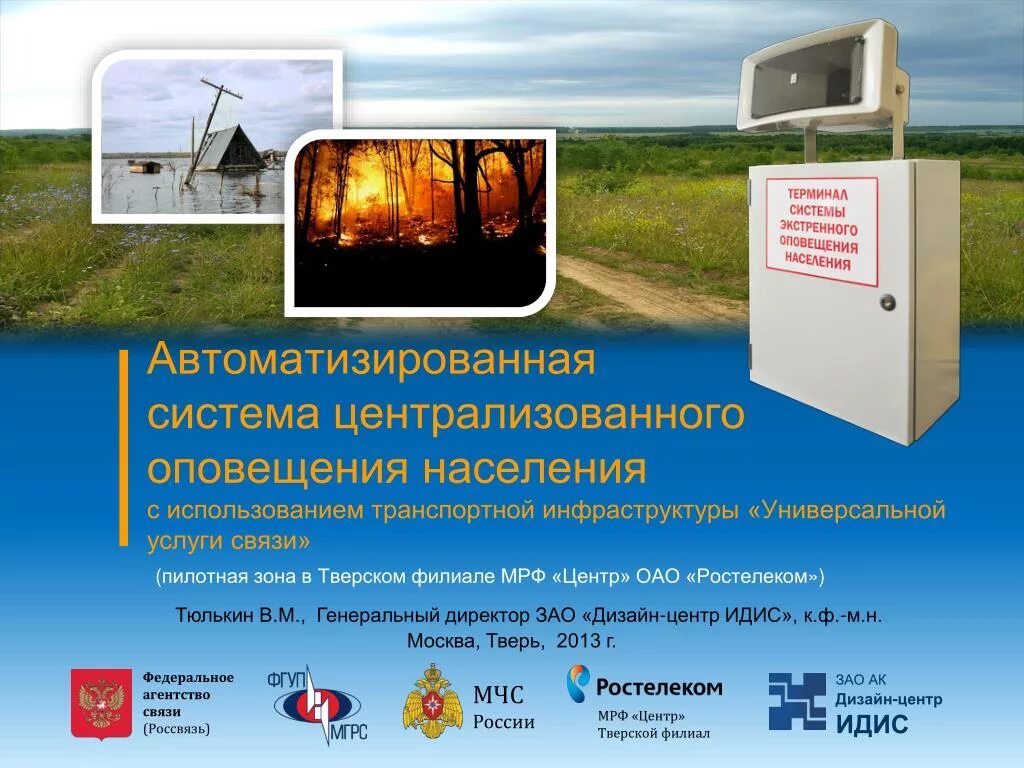 ТЕРМИНАЛ СИСТЕМЫ ЭКСТРЕННОГО ОПОВЕЩЕНИЯ НАСЕЛЕНИЯ

Автоматизированная система централизованного оповещения населения
с использованием транспортной инфраструктуры «Универсальной услуги связи»

(пилотная зона в Тверском филиале МРФ «Центр» ОАО «Ростелеком»)

Тюлькин В.М., Генеральный директор ЗАО «Дизайн-центр ИДИС», к.ф.-м.н.
Москва, Тверь, 2013 г.

Федеральное агентство связи (Россвязь)

ФГУП МГРС

МЧС России

Ростелеком
МРФ «Центр»
Тверской филиал

ЗАО АК Дизайн-центр ИДИС